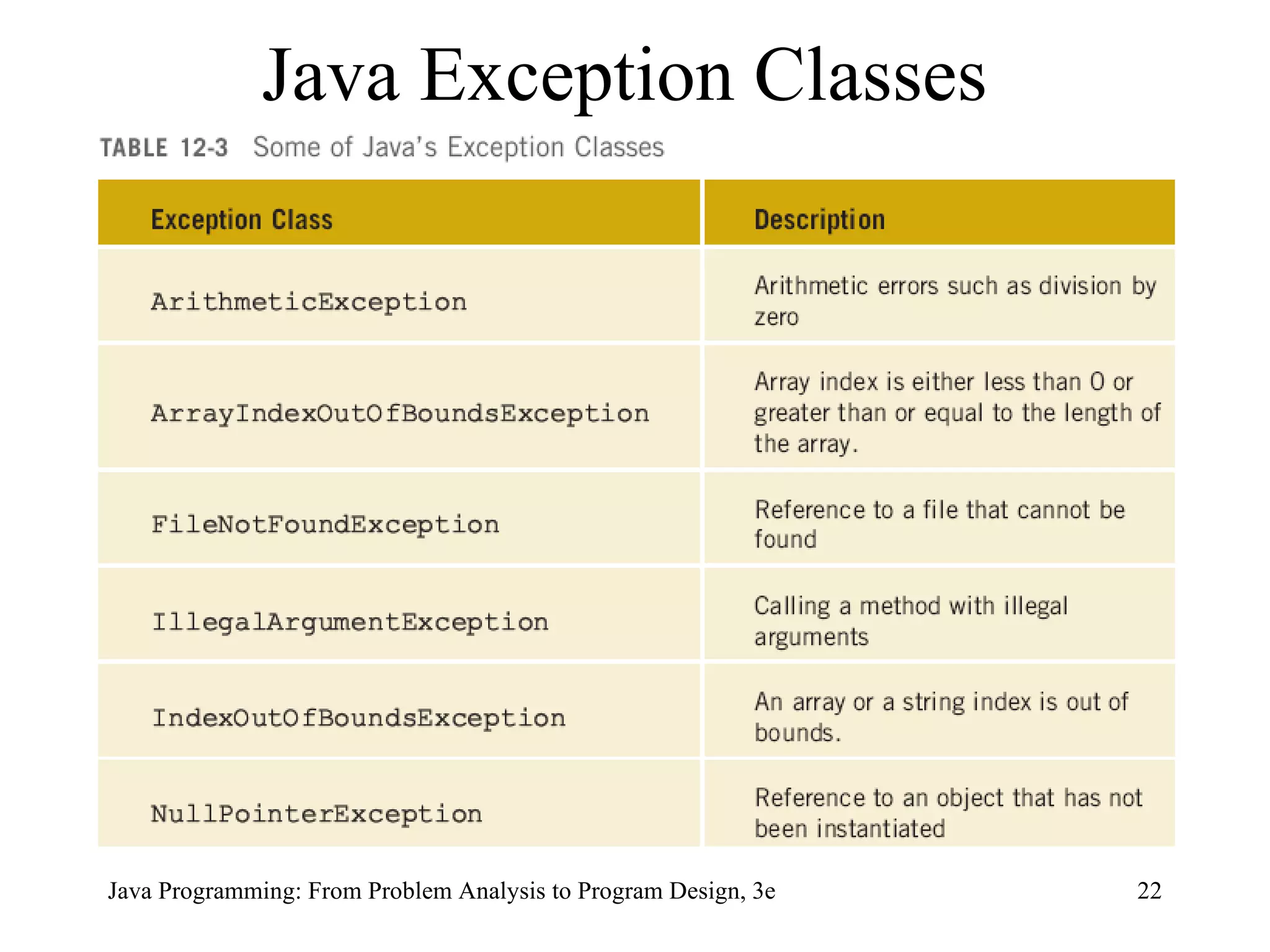 Java Exception Classes

TABLE 12-3 Some of Java's Exception Classes

| Exception Class | Description |
|---|---|
| ArithmeticException | Arithmetic errors such as division by zero |
| ArrayIndexOutOfBoundsException | Array index is either less than 0 or greater than or equal to the length of the array. |
| FileNotFoundException | Reference to a file that cannot be found |
| IllegalArgumentException | Calling a method with illegal arguments |
| IndexOutOfBoundsException | An array or a string index is out of bounds. |
| NullPointerException | Reference to an object that has not been instantiated |

Java Programming: From Problem Analysis to Program Design, 3e

22